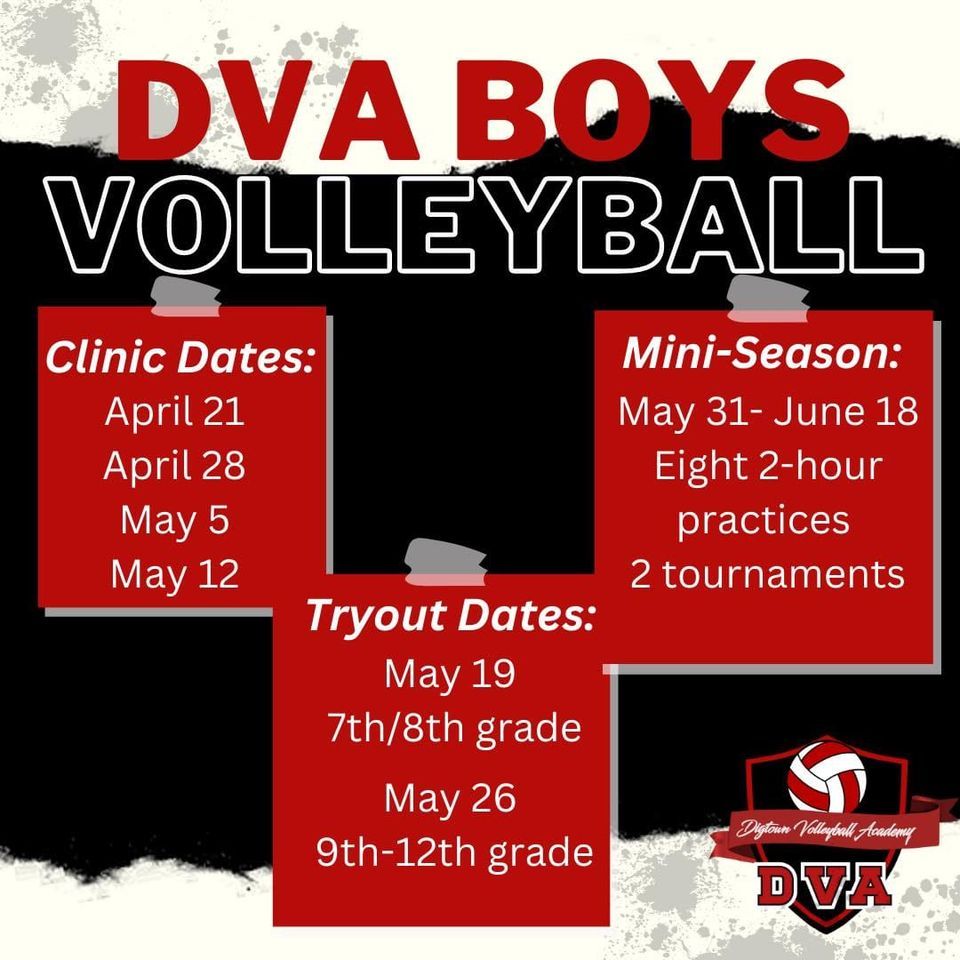 DVA BOYS
VOLLEYBALL

Clinic Dates:
April 21
April 28
May 5
May 12

Tryout Dates:
May 19
7th/8th grade
May 26
9th-12th grade

Mini-Season:
May 31- June 18
Eight 2-hour practices
2 tournaments

Digtown Volleyball Academy
DVA